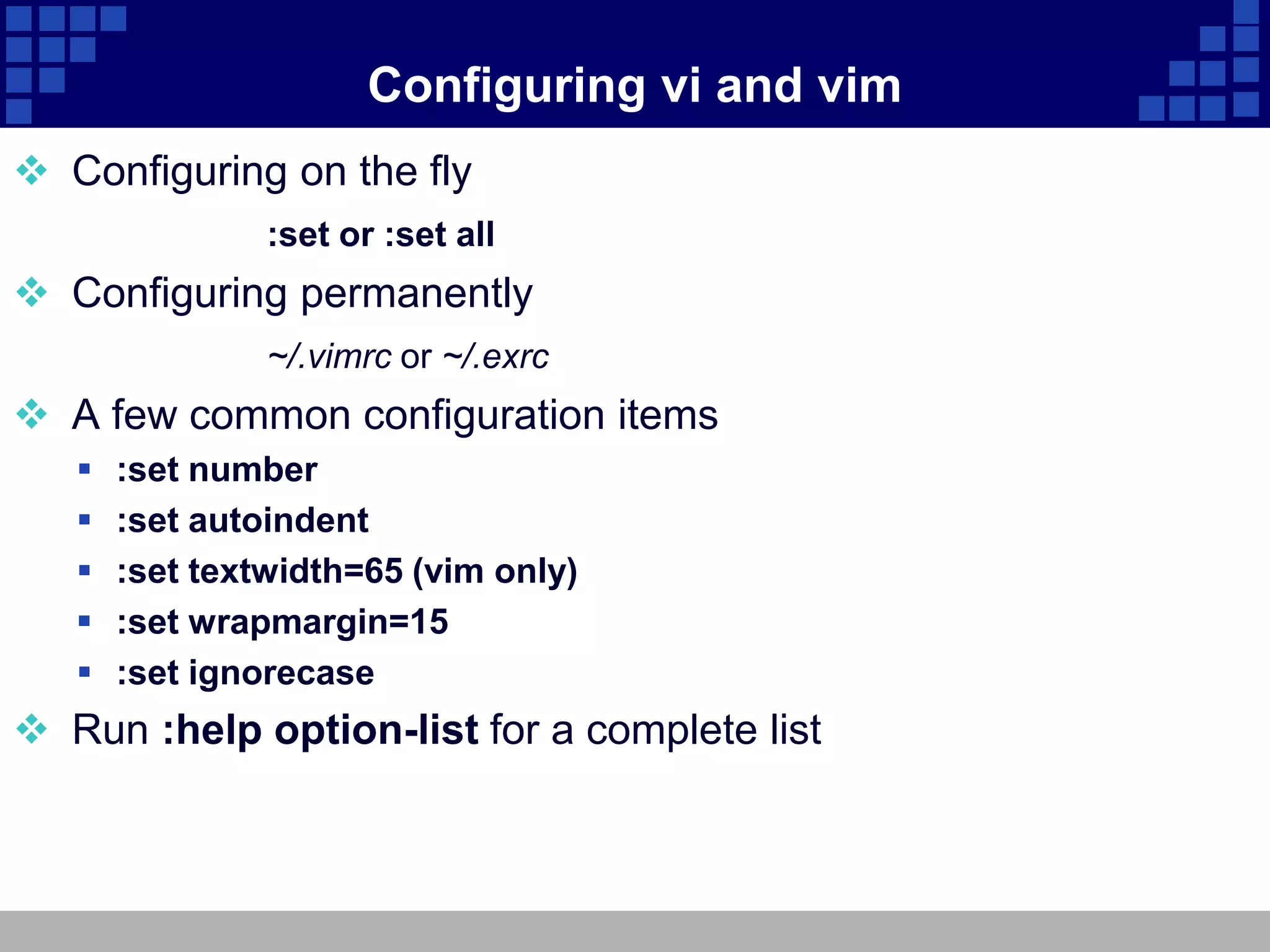 Configuring vi and vim

Configuring on the fly

:set or :set all

Configuring permanently

~/.vimrc or ~/.exrc

A few common configuration items

:set number

:set autoindent

:set textwidth=65 (vim only)

:set wrapmargin=15

:set ignorecase

Run :help option-list for a complete list